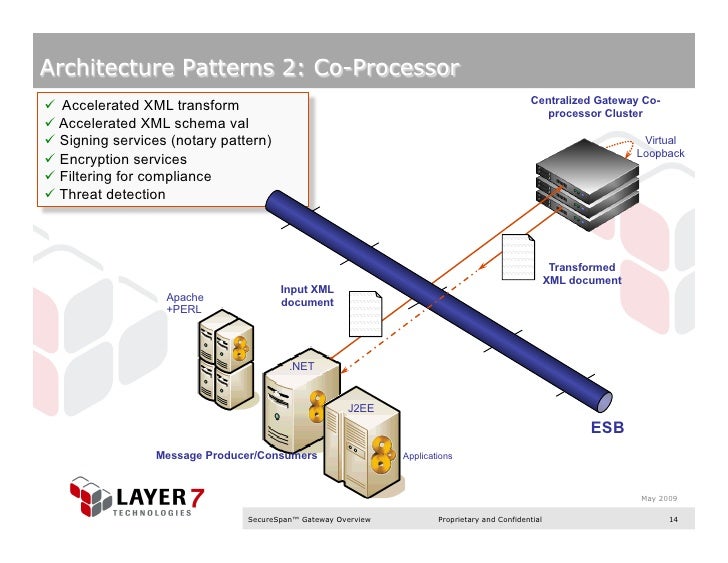 Architecture Patterns 2: Co-Processor

✓ Accelerated XML transform
✓ Accelerated XML schema val
✓ Signing services (notary pattern)
✓ Encryption services
✓ Filtering for compliance
✓ Threat detection

Centralized Gateway Co-processor Cluster

Virtual Loopback

Transformed XML document

Input XML document

Apache +PERL

.NET

J2EE

ESB

Message Producer/Consumers

Applications

LAYER 7 TECHNOLOGIES

May 2009

SecureSpan™ Gateway Overview

Proprietary and Confidential

14